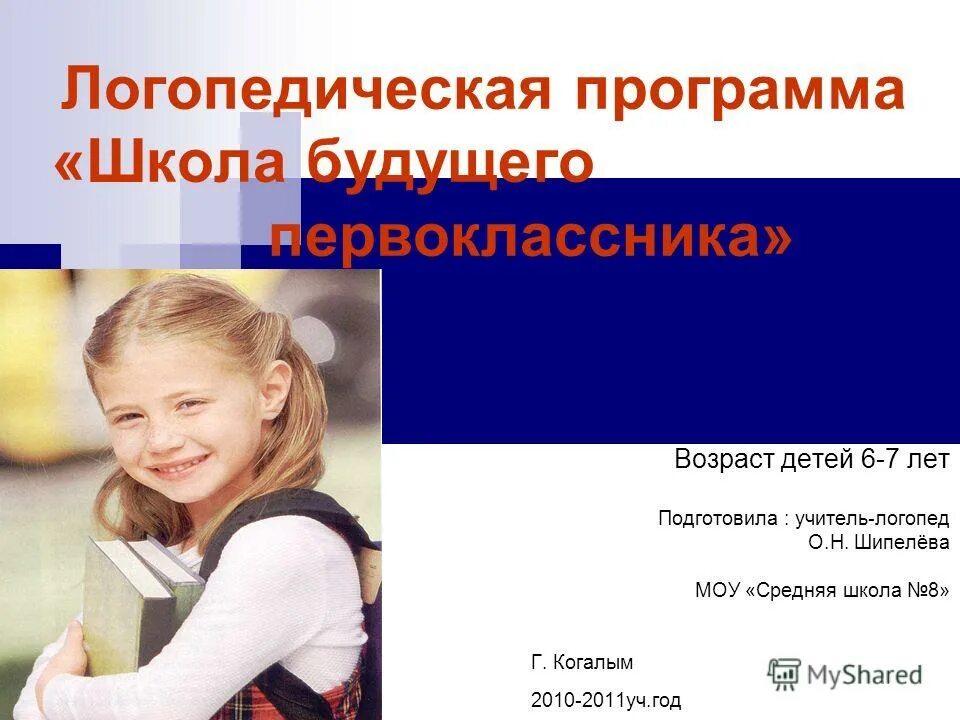 Логопедическая программа «Школа будущего первоклассника»

Возраст детей 6-7 лет

Подготовила : учитель-логопед О.Н. Шипелёва

МОУ «Средняя школа №8»

Г. Когалым

2010-2011уч.год

MyShared